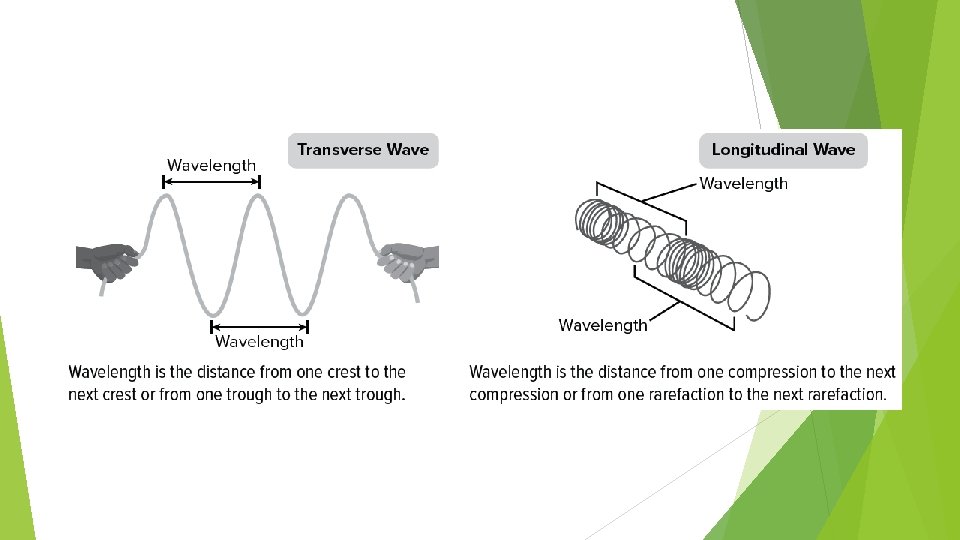 Transverse Wave

Wavelength

Wavelength

Wavelength is the distance from one crest to the next crest or from one trough to the next trough.

Longitudinal Wave

Wavelength

Wavelength

Wavelength is the distance from one compression to the next compression or from one rarefaction to the next rarefaction.